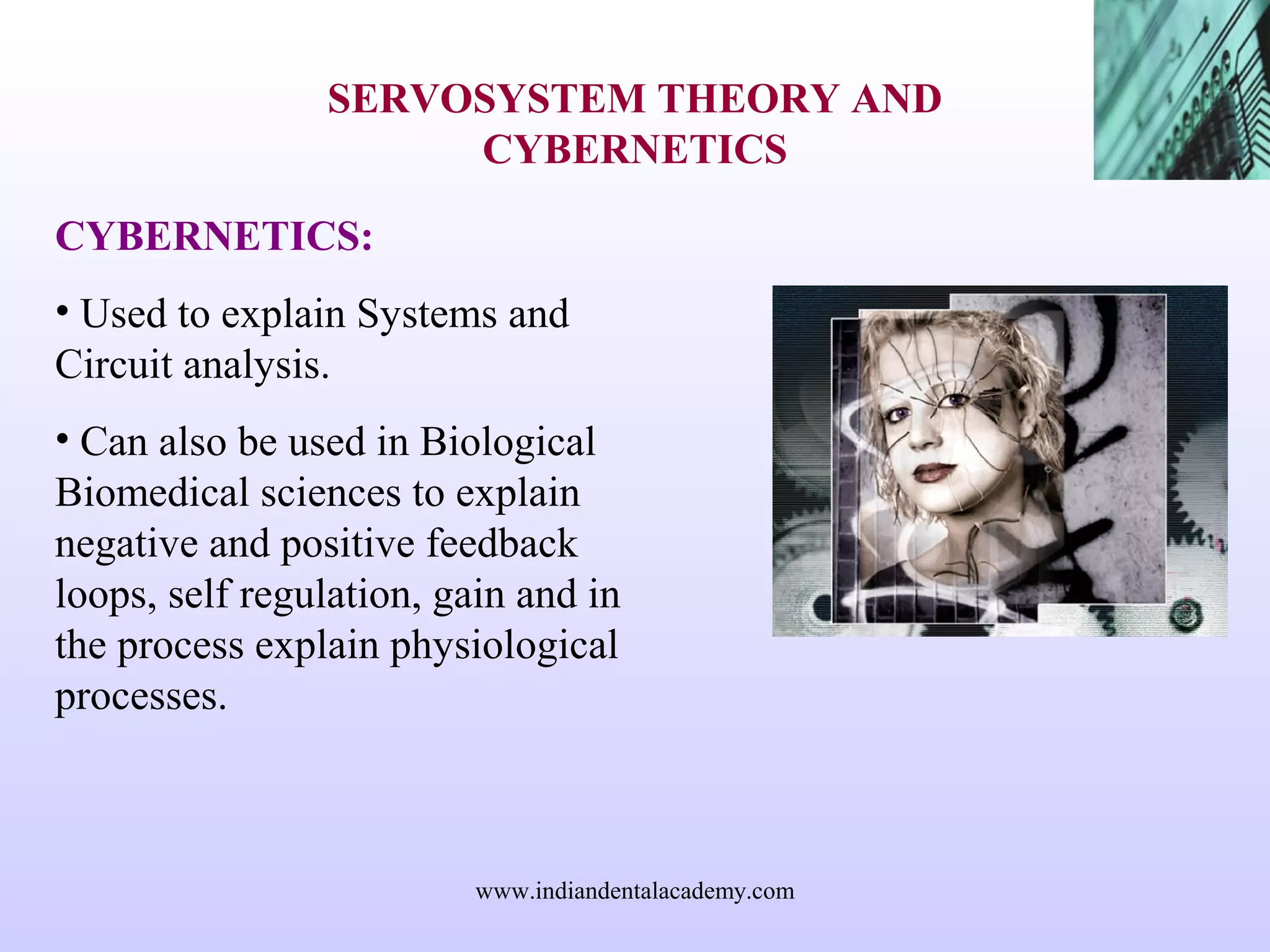 SERVOSYSTEM THEORY AND CYBERNETICS

CYBERNETICS:

• Used to explain Systems and Circuit analysis.

• Can also be used in Biological Biomedical sciences to explain negative and positive feedback loops, self regulation, gain and in the process explain physiological processes.

www.indiandentalacademy.com